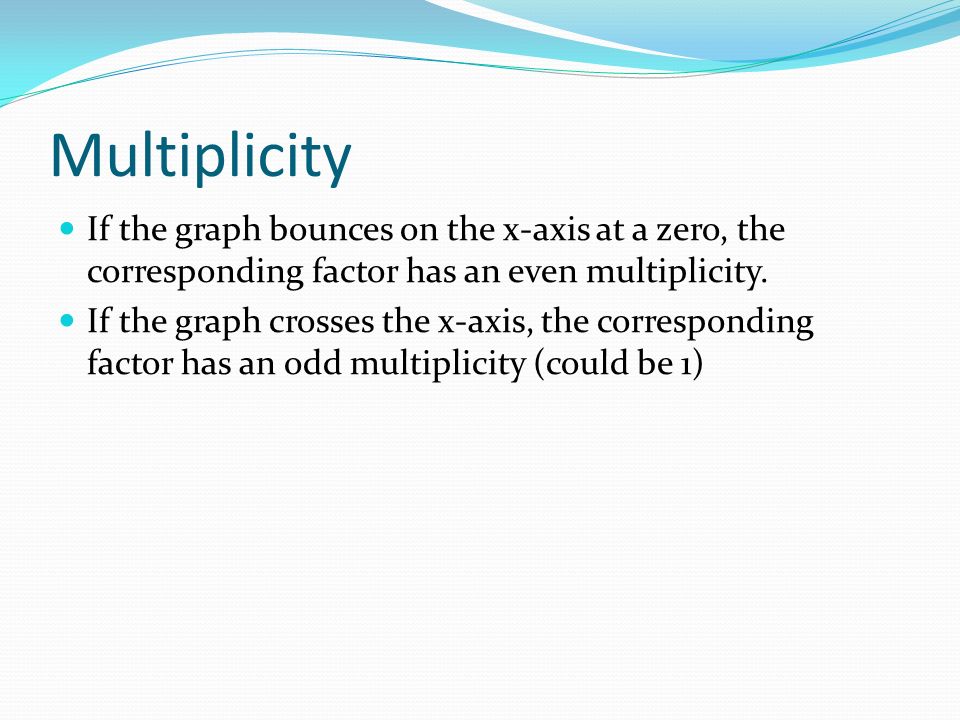 Multiplicity

- If the graph bounces on the x-axis at a zero, the corresponding factor has an even multiplicity.
- If the graph crosses the x-axis, the corresponding factor has an odd multiplicity (could be 1)